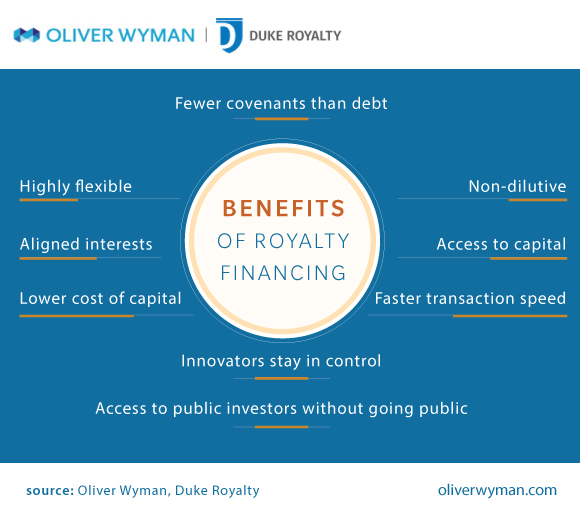 OLIVER WYMAN | DUKE ROYALTY

Fewer covenants than debt

Highly flexible

Aligned interests

Lower cost of capital

BENEFITS OF ROYALTY FINANCING

Non-dilutive

Access to capital

Faster transaction speed

Innovators stay in control

Access to public investors without going public

source: Oliver Wyman, Duke Royalty

oliverwyman.com